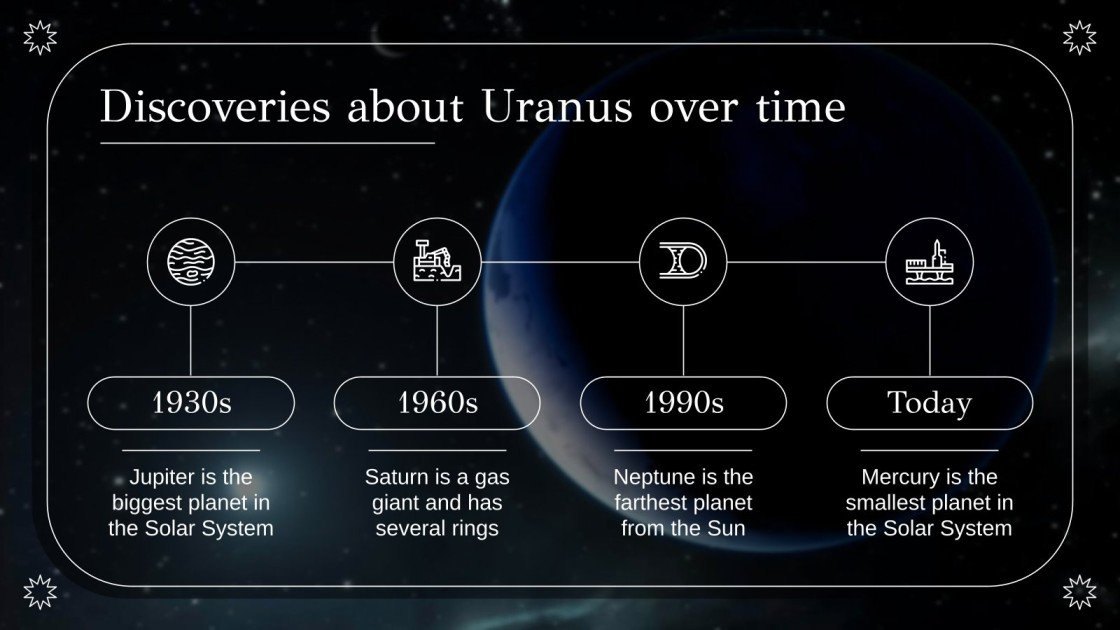 Discoveries about Uranus over time

1930s

Jupiter is the biggest planet in the Solar System

1960s

Saturn is a gas giant and has several rings

1990s

Neptune is the farthest planet from the Sun

Today

Mercury is the smallest planet in the Solar System